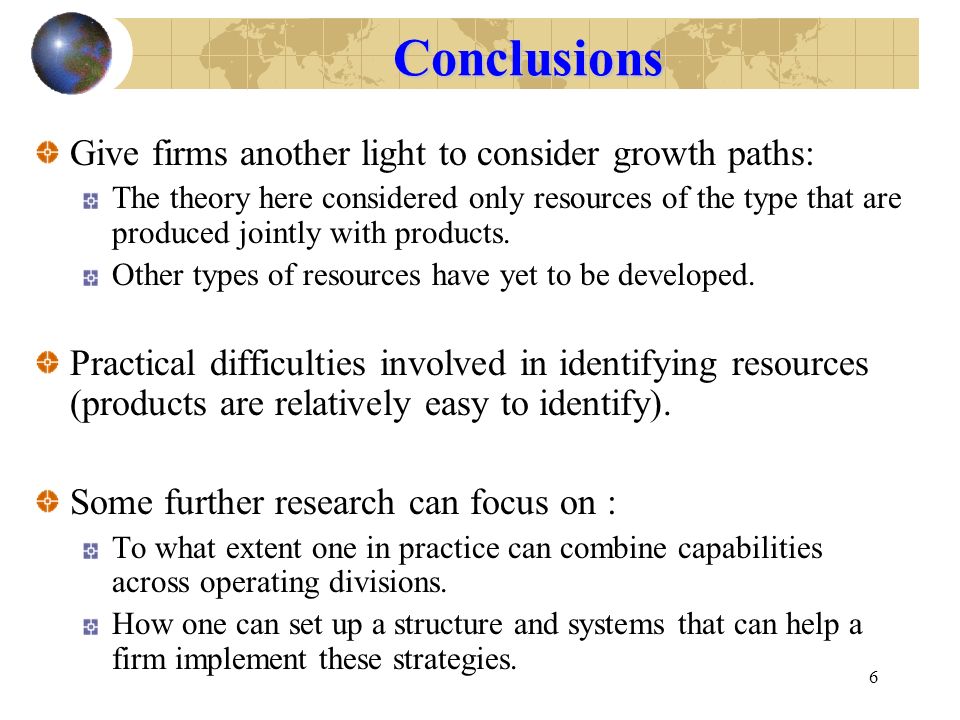 Conclusions

Give firms another light to consider growth paths:

The theory here considered only resources of the type that are produced jointly with products.

Other types of resources have yet to be developed.

Practical difficulties involved in identifying resources (products are relatively easy to identify).

Some further research can focus on :

To what extent one in practice can combine capabilities across operating divisions.

How one can set up a structure and systems that can help a firm implement these strategies.

6